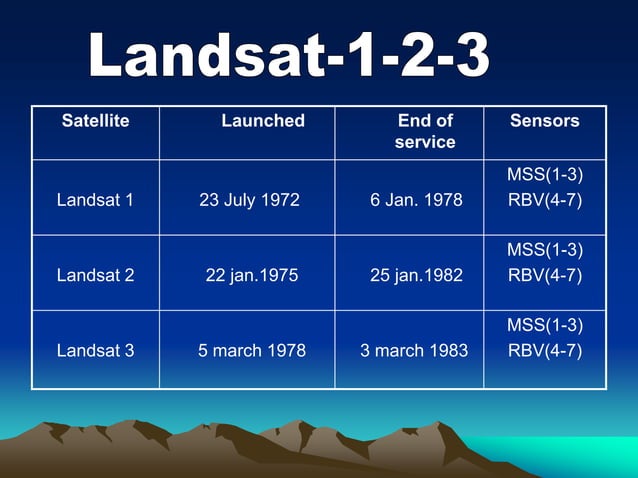 Landsat-1-2-3

| Satellite | Launched | End of service | Sensors |
|---|---|---|---|
| Landsat 1 | 23 July 1972 | 6 Jan. 1978 | MSS(1-3) RBV(4-7) |
| Landsat 2 | 22 jan.1975 | 25 jan.1982 | MSS(1-3) RBV(4-7) |
| Landsat 3 | 5 march 1978 | 3 march 1983 | MSS(1-3) RBV(4-7) |